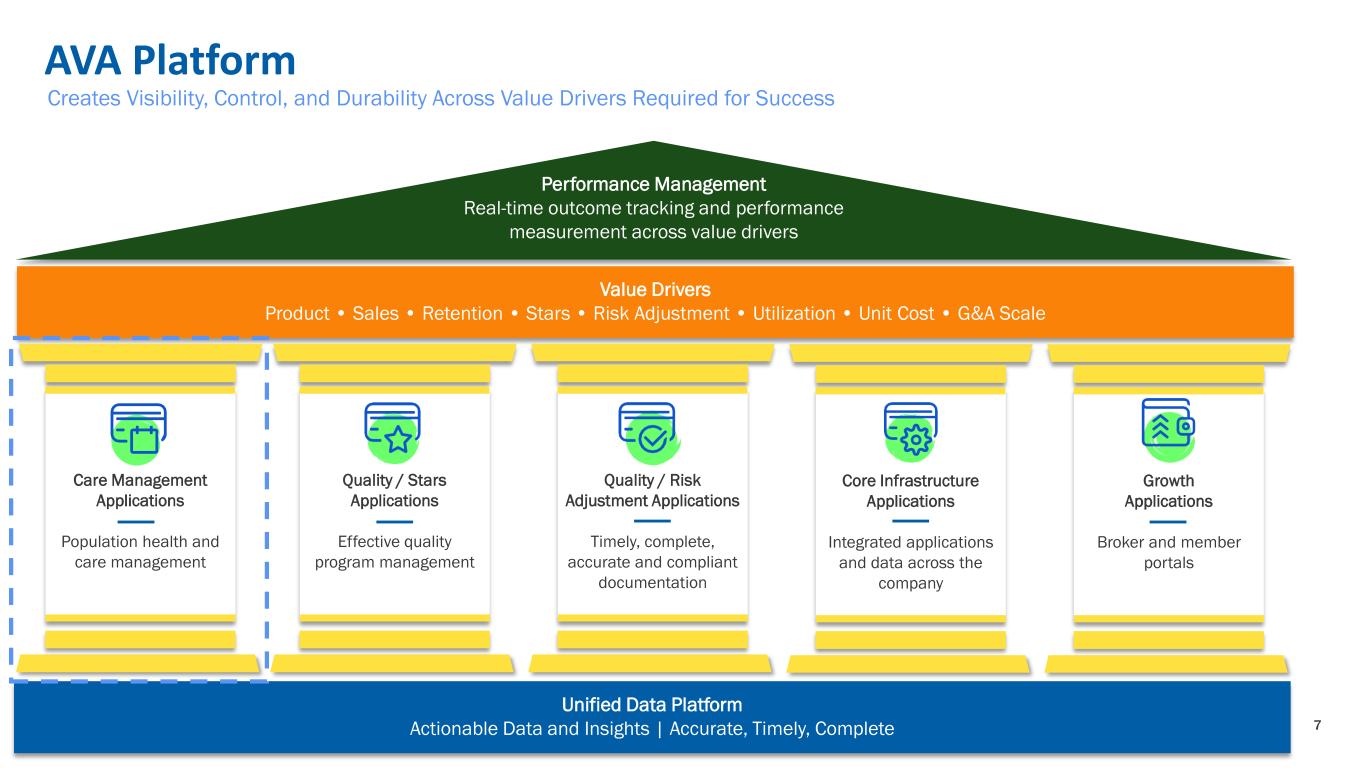 AVA Platform
Creates Visibility, Control, and Durability Across Value Drivers Required for Success

Performance Management
Real-time outcome tracking and performance measurement across value drivers

Value Drivers
Product • Sales • Retention • Stars • Risk Adjustment • Utilization • Unit Cost • G&A Scale

Care Management Applications
Population health and care management

Quality / Stars Applications
Effective quality program management

Quality / Risk Adjustment Applications
Timely, complete, accurate and compliant documentation

Core Infrastructure Applications
Integrated applications and data across the company

Growth Applications
Broker and member portals

Unified Data Platform
Actionable Data and Insights | Accurate, Timely, Complete

7